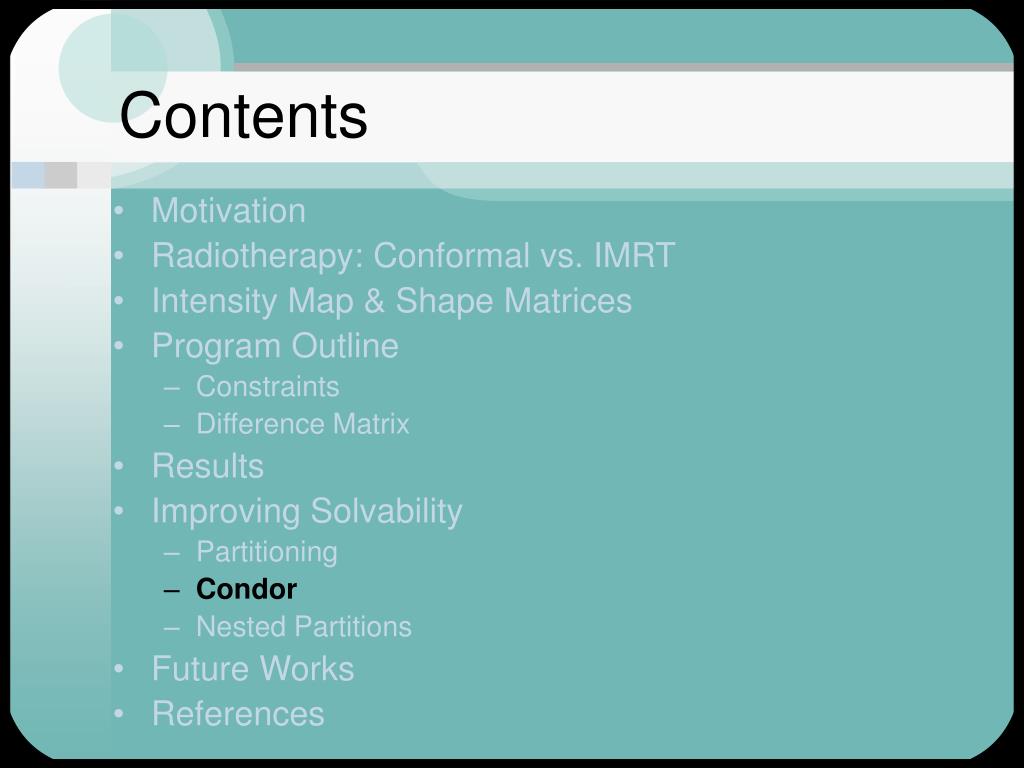 Contents

• Motivation
• Radiotherapy: Conformal vs. IMRT
• Intensity Map & Shape Matrices
• Program Outline
– Constraints
– Difference Matrix
• Results
• Improving Solvability
– Partitioning
– Condor
– Nested Partitions
• Future Works
• References